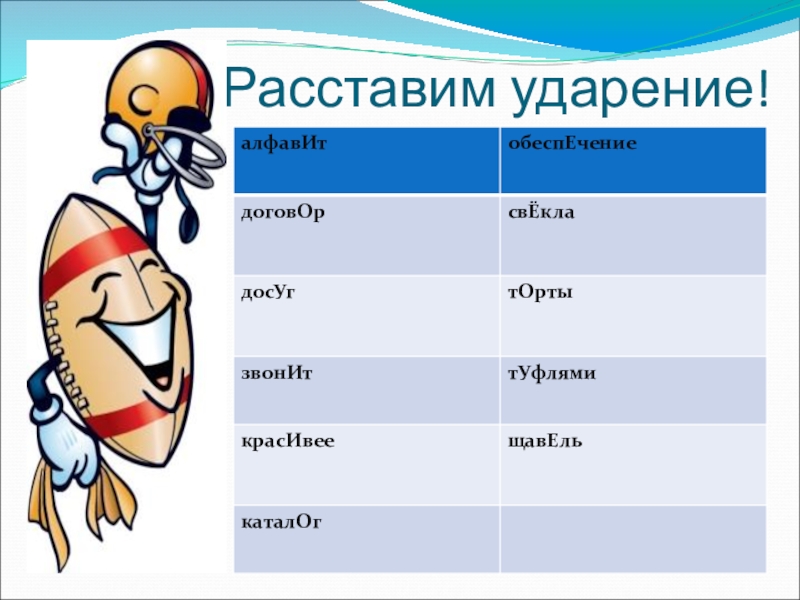 Расставим ударение!

| алфавИт | обеспЕчение |
|---|---|
| договОр | свЁкла |
| досУг | тОрты |
| звонИт | тУфлями |
| красИвее | щавЕль |
| каталОг | |